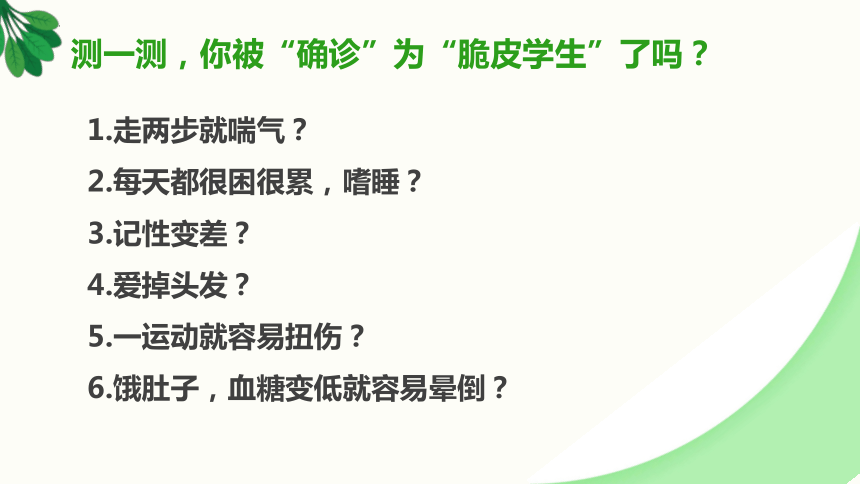 测一测，你被“确诊”为“脆皮学生”了吗？

1.走两步就喘气？

2.每天都很困很累，嗜睡？

3.记性变差？

4.爱掉头发？

5.一运动就容易扭伤？

6.饿肚子，血糖变低就容易晕倒？